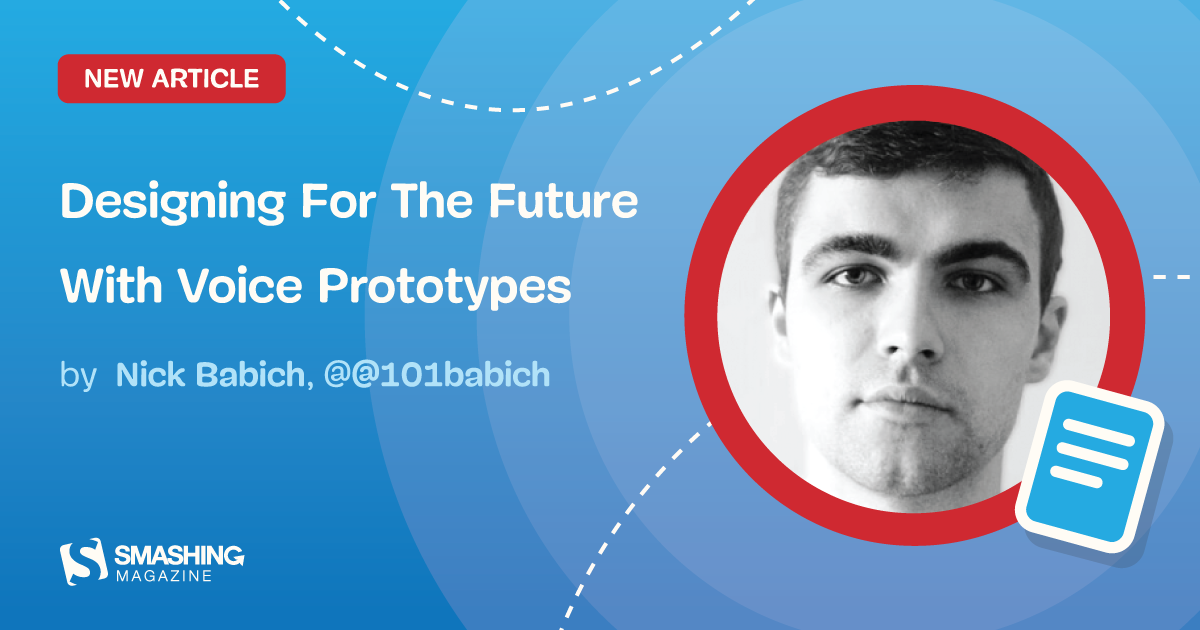 NEW ARTICLE

Designing For The Future With Voice Prototypes

by Nick Babich, @@101babich

SMASHING MAGAZINE